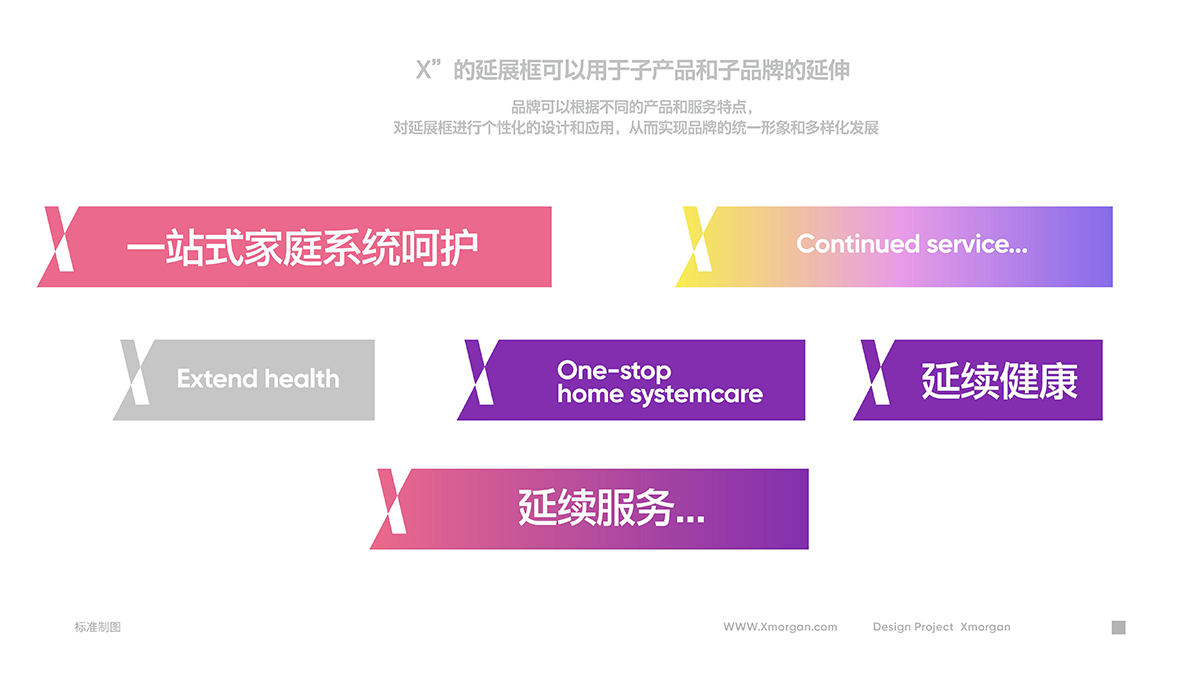 X”的延展框可以用于子产品和子品牌的延伸

品牌可以根据不同的产品和服务特点，
对延展框进行个性化的设计和应用，从而实现品牌的统一形象和多样化发展

一站式家庭系统呵护

Continued service...

Extend health

One-stop
home systemcare

延续健康

延续服务...

标准制图

WWW.Xmorgan.com

Design Project Xmorgan